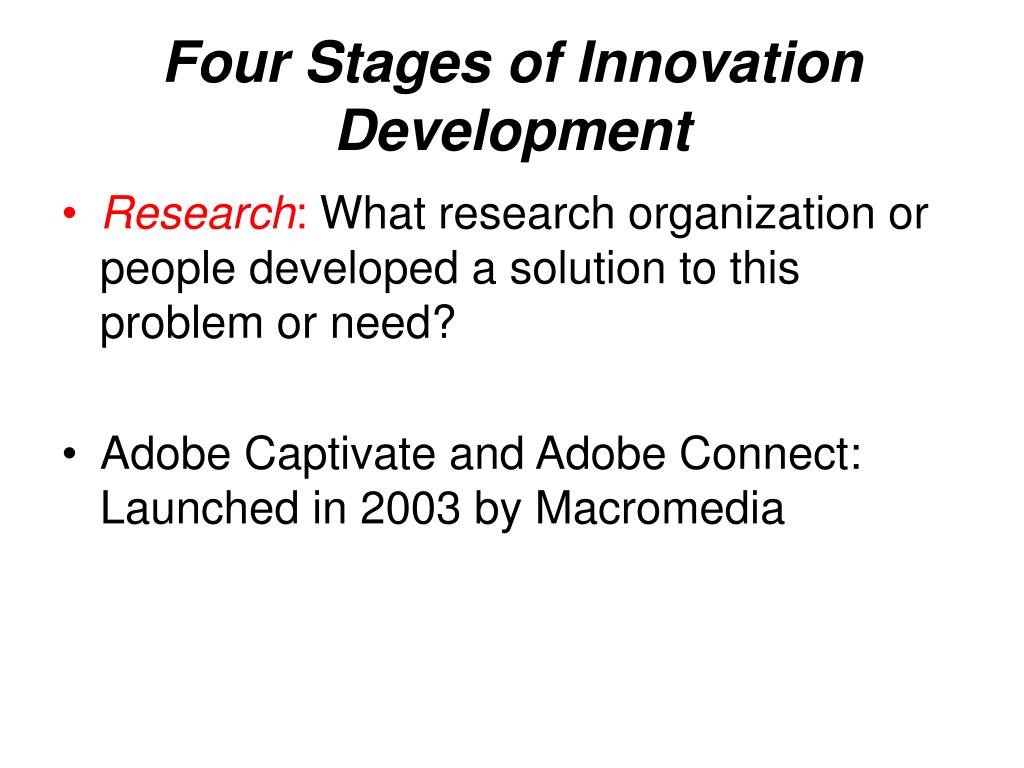 Four Stages of Innovation Development

• Research: What research organization or people developed a solution to this problem or need?

• Adobe Captivate and Adobe Connect: Launched in 2003 by Macromedia